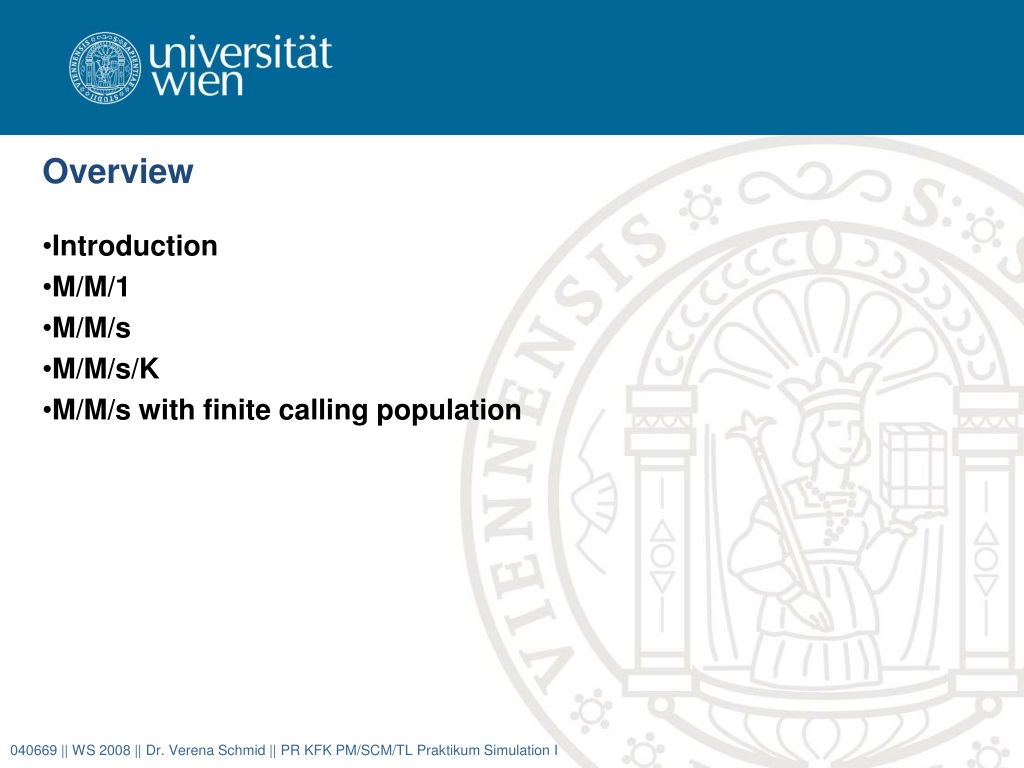 universität wien

Overview

•Introduction
•M/M/1
•M/M/s
•M/M/s/K
•M/M/s with finite calling population

040669 || WS 2008 || Dr. Verena Schmid || PR KFK PM/SCM/TL Praktikum Simulation I